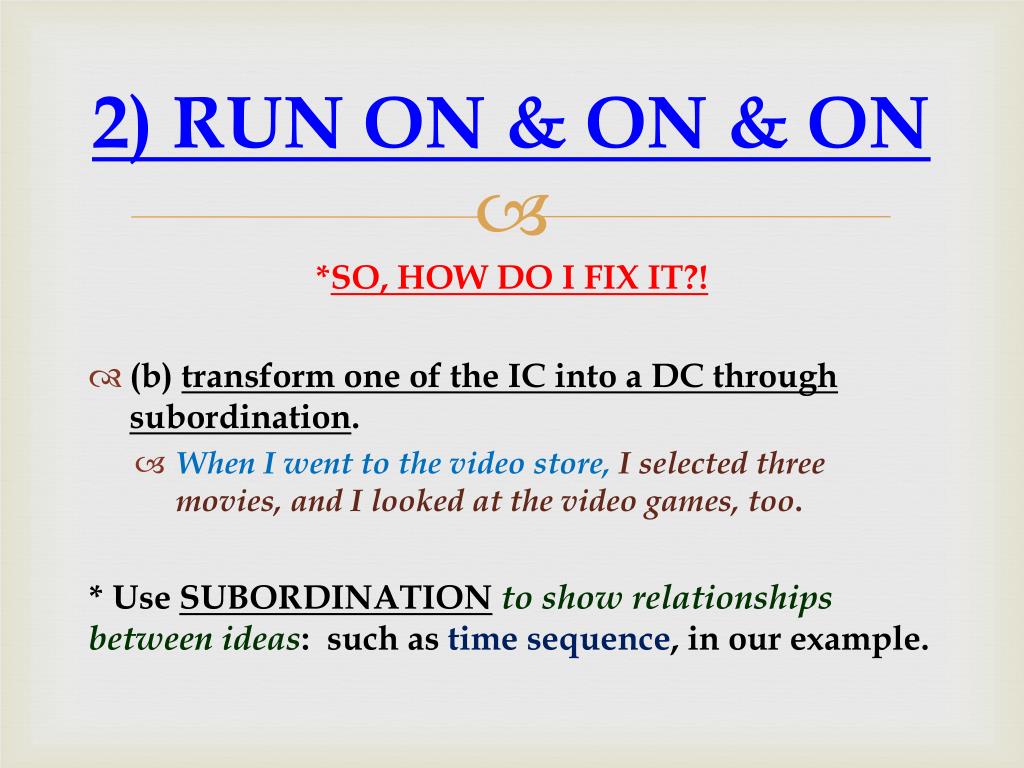 2) RUN ON & ON & ON

*SO, HOW DO I FIX IT?!

(b) transform one of the IC into a DC through subordination.

When I went to the video store, I selected three movies, and I looked at the video games, too.

* Use SUBORDINATION to show relationships between ideas: such as time sequence, in our example.